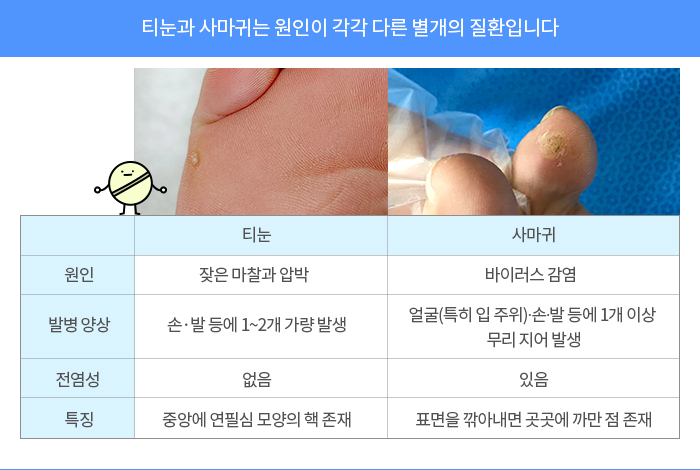 티눈과 사마귀는 원인이 각각 다른 별개의 질환입니다

| | 티눈 | 사마귀 |
|---|---|---|
| 원인 | 잦은 마찰과 압박 | 바이러스 감염 |
| 발병 양상 | 손·발 등에 1~2개 가량 발생 | 얼굴(특히 입 주위)·손·발 등에 1개 이상 무리 지어 발생 |
| 전염성 | 없음 | 있음 |
| 특징 | 중앙에 연필심 모양의 핵 존재 | 표면을 깎아내면 곳곳에 까만 점 존재 |